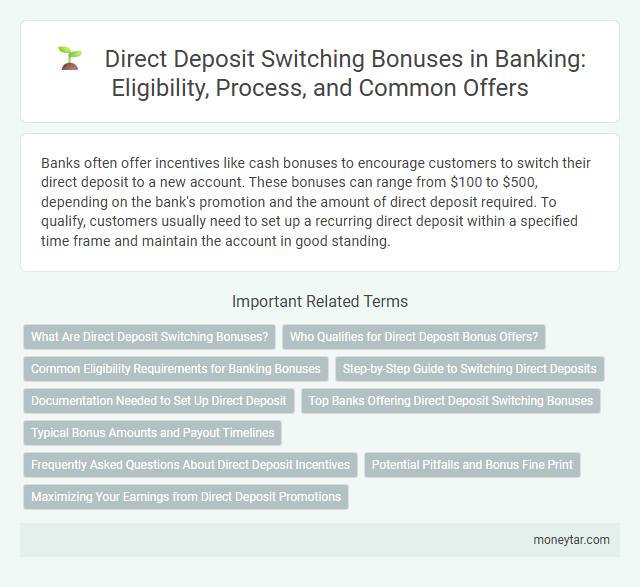 Direct Deposit Switching Bonuses in Banking: Eligibility, Process, and Common Offers

Banks often offer incentives like cash bonuses to encourage customers to switch their direct deposit to a new account. These bonuses can range from \$100 to \$500, depending on the bank's promotion and the amount of direct deposit required. To qualify, customers usually need to set up a recurring direct deposit within a specified time frame and maintain the account in good standing.

Important Related Terms

What Are Direct Deposit Switching Bonuses?

Who Qualifies for Direct Deposit Bonus Offers?

Common Eligibility Requirements for Banking Bonuses

Step-by-Step Guide to Switching Direct Deposits

Documentation Needed to Set Up Direct Deposit

Top Banks Offering Direct Deposit Switching Bonuses

Typical Bonus Amounts and Payout Timelines

Frequently Asked Questions About Direct Deposit Incentives

Potential Pitfalls and Bonus Fine Print

Maximizing Your Earnings from Direct Deposit Promotions

moneytar.com